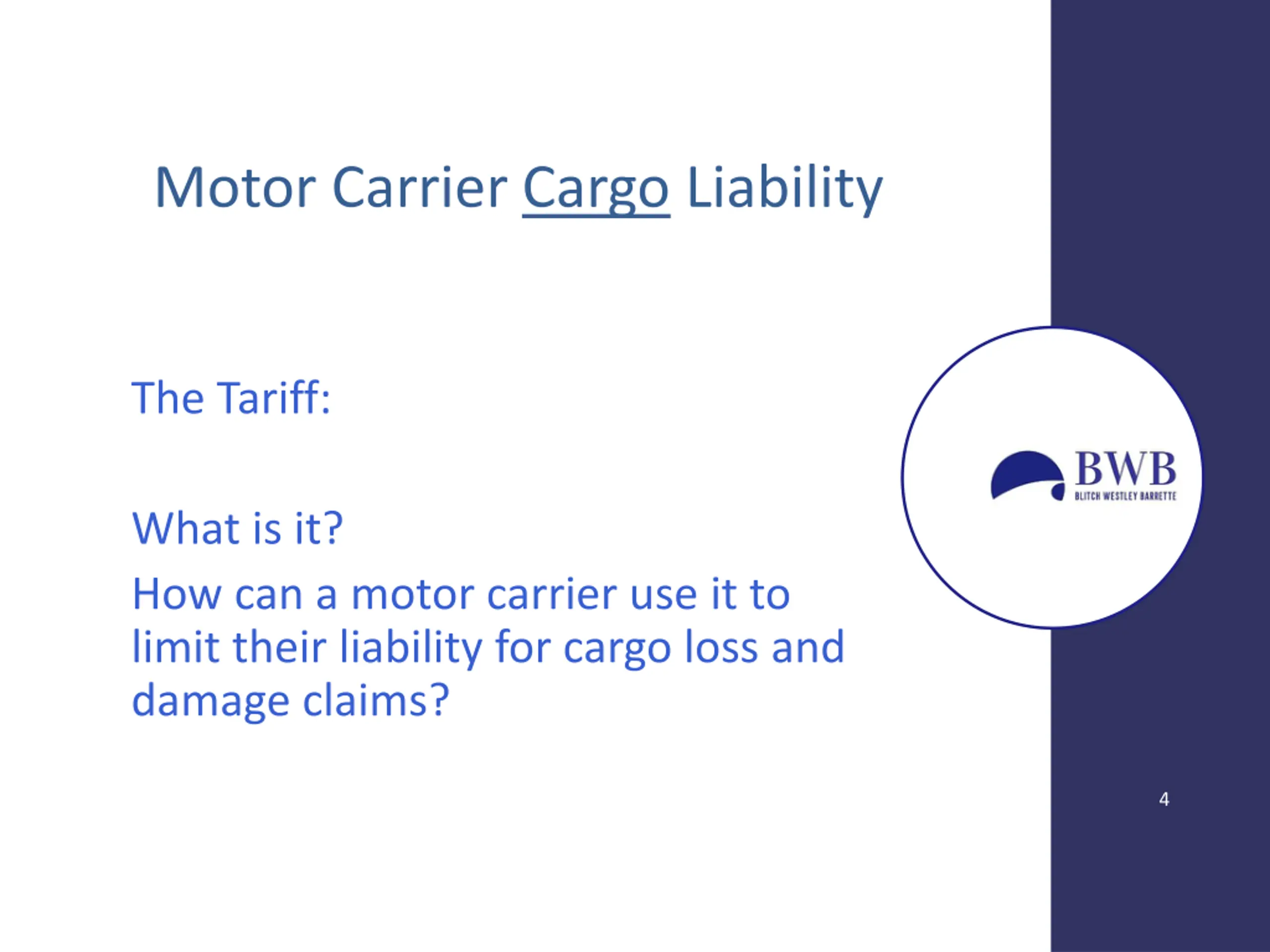 Motor Carrier Cargo Liability

The Tariff:

What is it?

How can a motor carrier use it to limit their liability for cargo loss and damage claims?

BWB
BLITCH WESTLEY BARRETTE

4